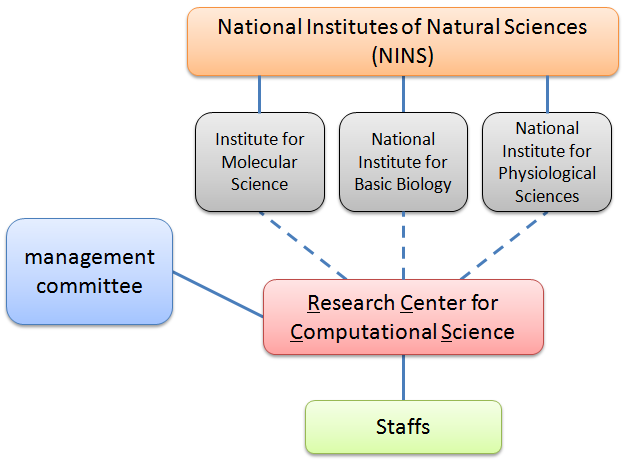 National Institutes of Natural Sciences (NINS)

Institute for Molecular Science

National Institute for Basic Biology

National Institute for Physiological Sciences

management committee

Research Center for Computational Science

Staffs